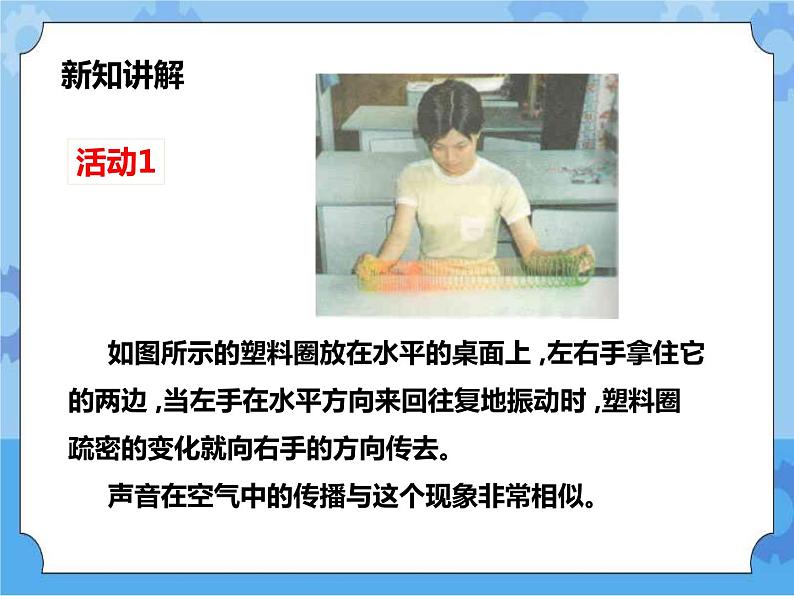 新知讲解

活动1

如图所示的塑料圈放在水平的桌面上，左右手拿住它的两边，当左手在水平方向来回往复地振动时，塑料圈疏密的变化就向右手的方向传去。

声音在空气中的传播与这个现象非常相似。